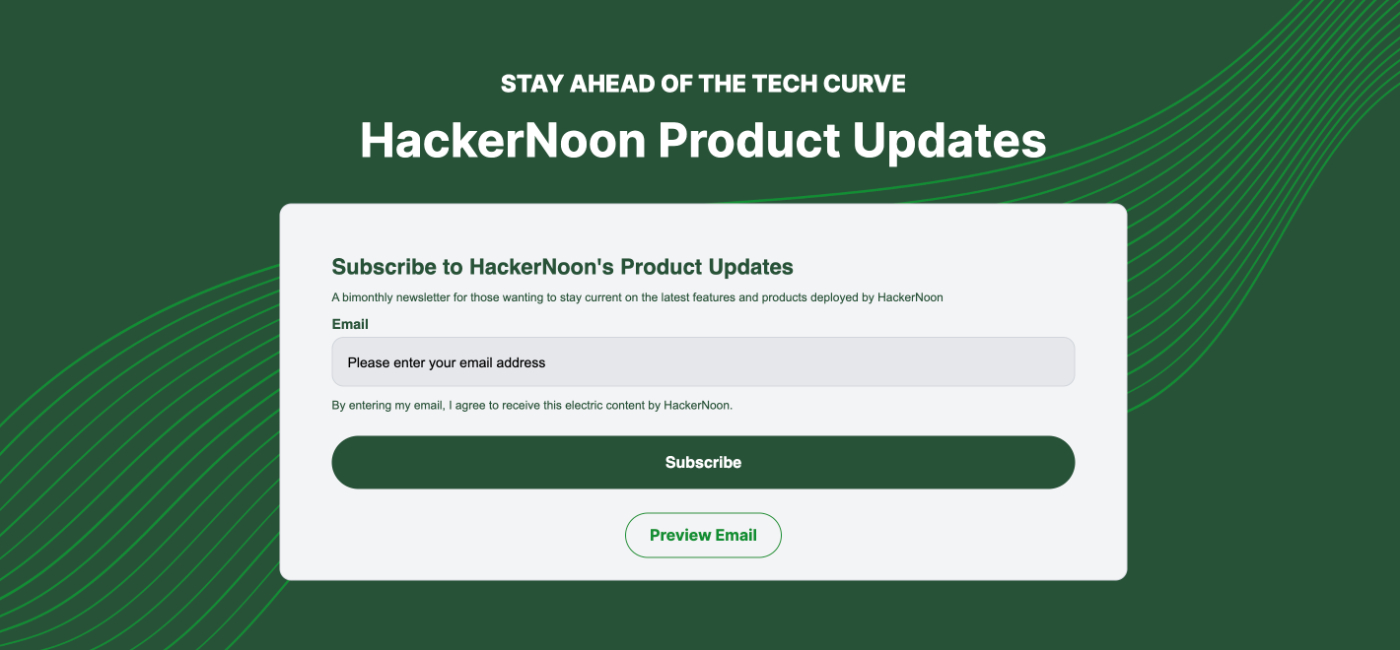 STAY AHEAD OF THE TECH CURVE

HackerNoon Product Updates

Subscribe to HackerNoon's Product Updates

A bimonthly newsletter for those wanting to stay current on the latest features and products deployed by HackerNoon

Email

Please enter your email address

By entering my email, I agree to receive this electric content by HackerNoon.

Subscribe

Preview Email